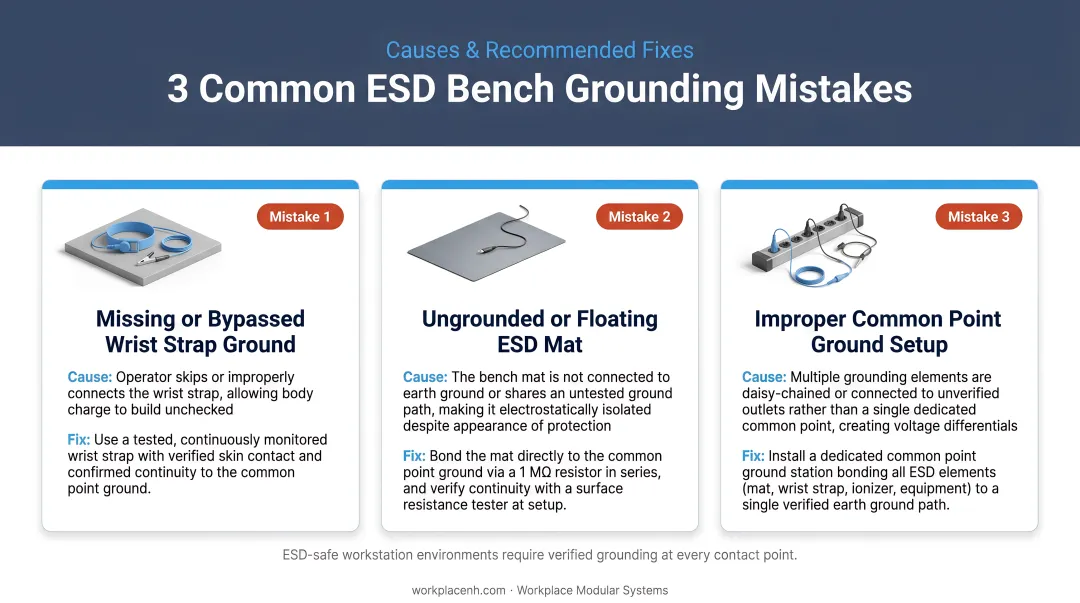 Causes & Recommended Fixes

3 Common ESD Bench Grounding Mistakes

Mistake 1

Missing or Bypassed Wrist Strap Ground

Cause: Operator skips or improperly connects the wrist strap, allowing body charge to build unchecked

Fix: Use a tested, continuously monitored wrist strap with verified skin contact and confirmed continuity to the common point ground.

Mistake 2

Ungrounded or Floating ESD Mat

Cause: The bench mat is not connected to earth ground or shares an untested ground path, making it electrostatically isolated despite appearance of protection

Fix: Bond the mat directly to the common point ground via a 1 MΩ resistor in series, and verify continuity with a surface resistance tester at setup.

Mistake 3

Improper Common Point Ground Setup

Cause: Multiple grounding elements are daisy-chained or connected to unverified outlets rather than a single dedicated common point, creating voltage differentials

Fix: Install a dedicated common point ground station bonding all ESD elements (mat, wrist strap, ionizer, equipment) to a single verified earth ground path.

ESD-safe workstation environments require verified grounding at every contact point.

workplacenh.com · Workplace Modular Systems